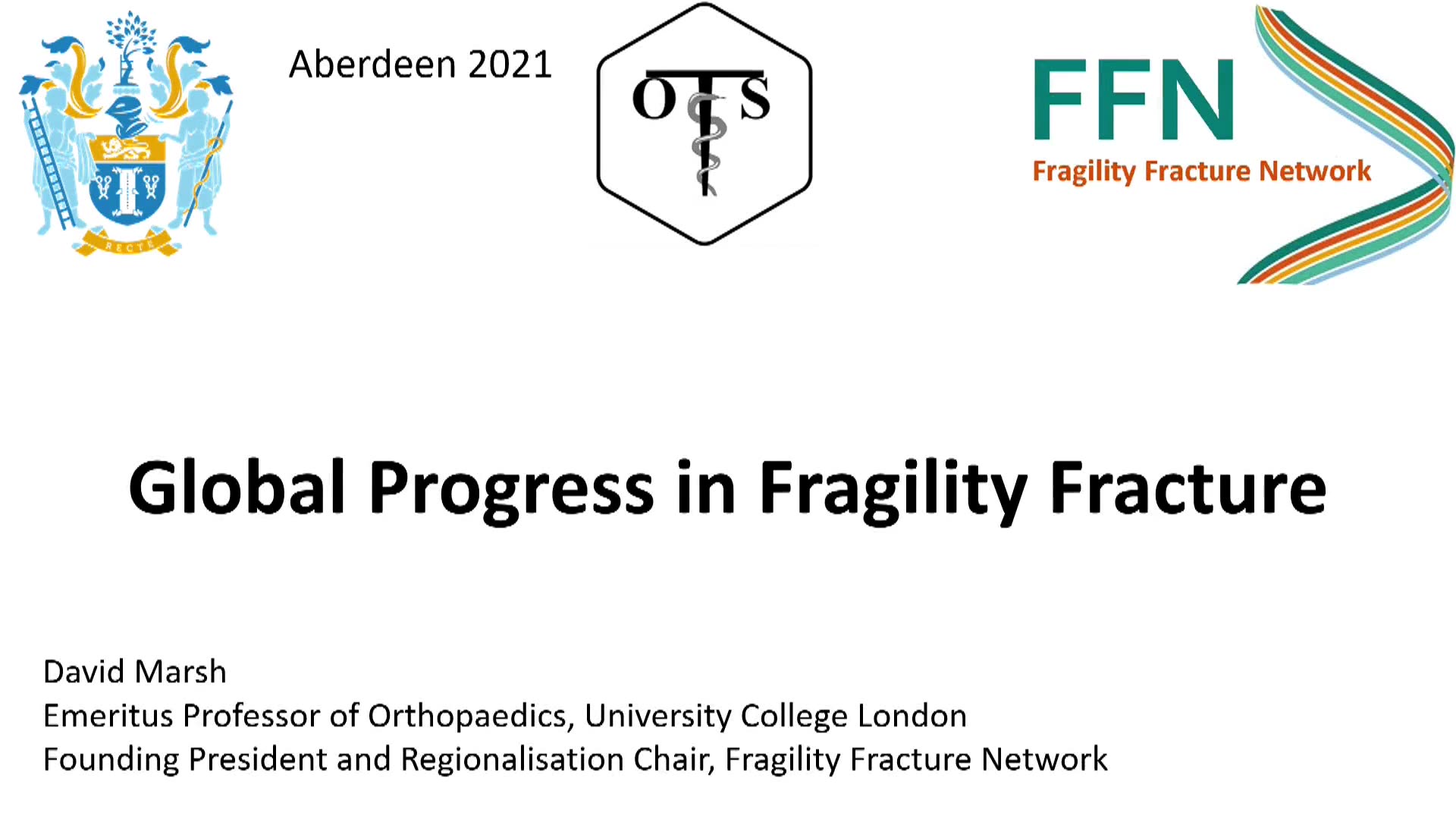 RECTE

Aberdeen 2021

OTS

FFN
Fragility Fracture Network

Global Progress in Fragility Fracture

David Marsh
Emeritus Professor of Orthopaedics, University College London
Founding President and Regionalisation Chair, Fragility Fracture Network